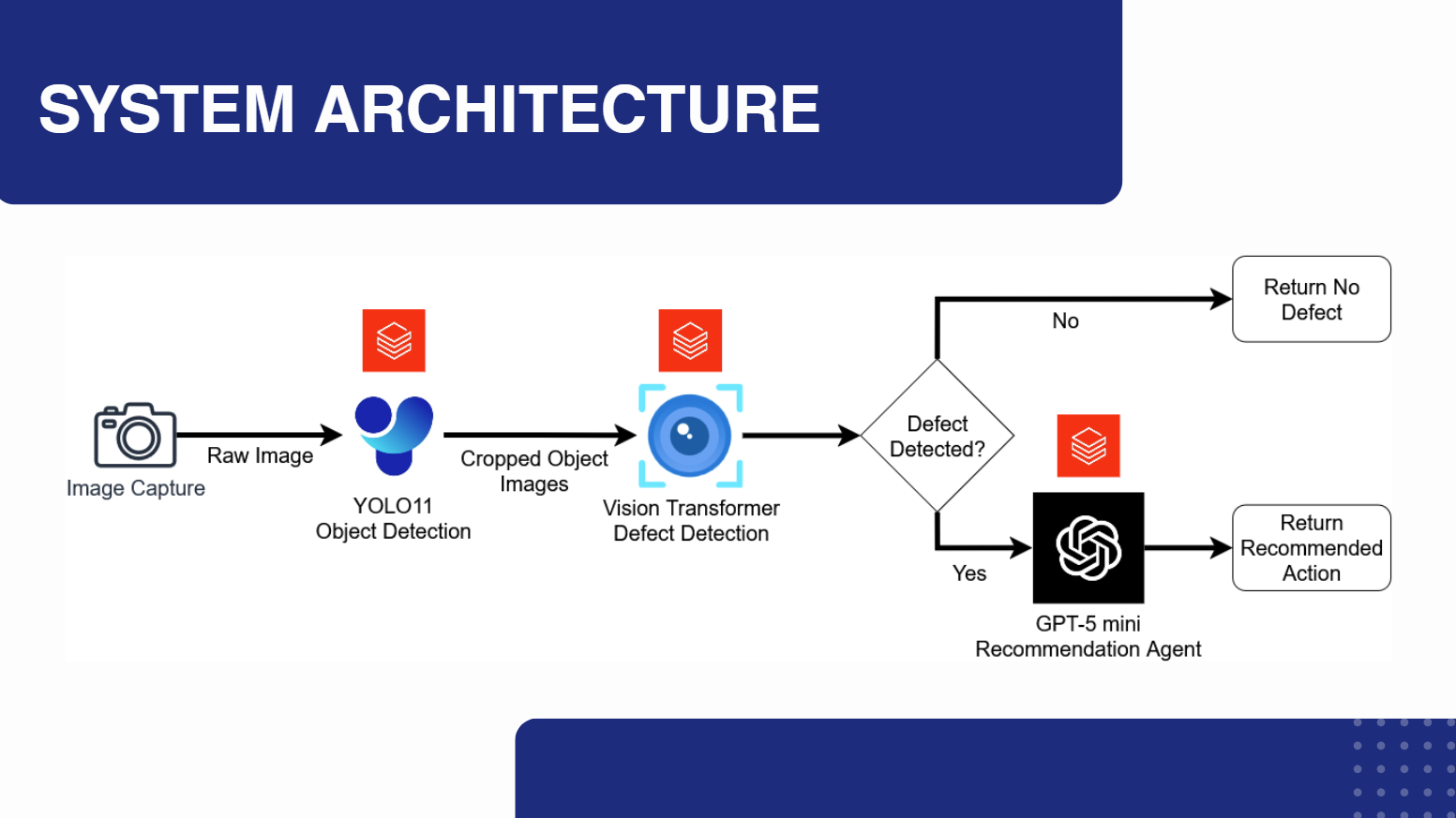 SYSTEM ARCHITECTURE

Image Capture

Raw Image

YOLO11
Object Detection

Cropped Object
Images

Vision Transformer
Defect Detection

Defect
Detected?

No

Return No
Defect

Yes

GPT-5 mini
Recommendation Agent

Return
Recommended
Action